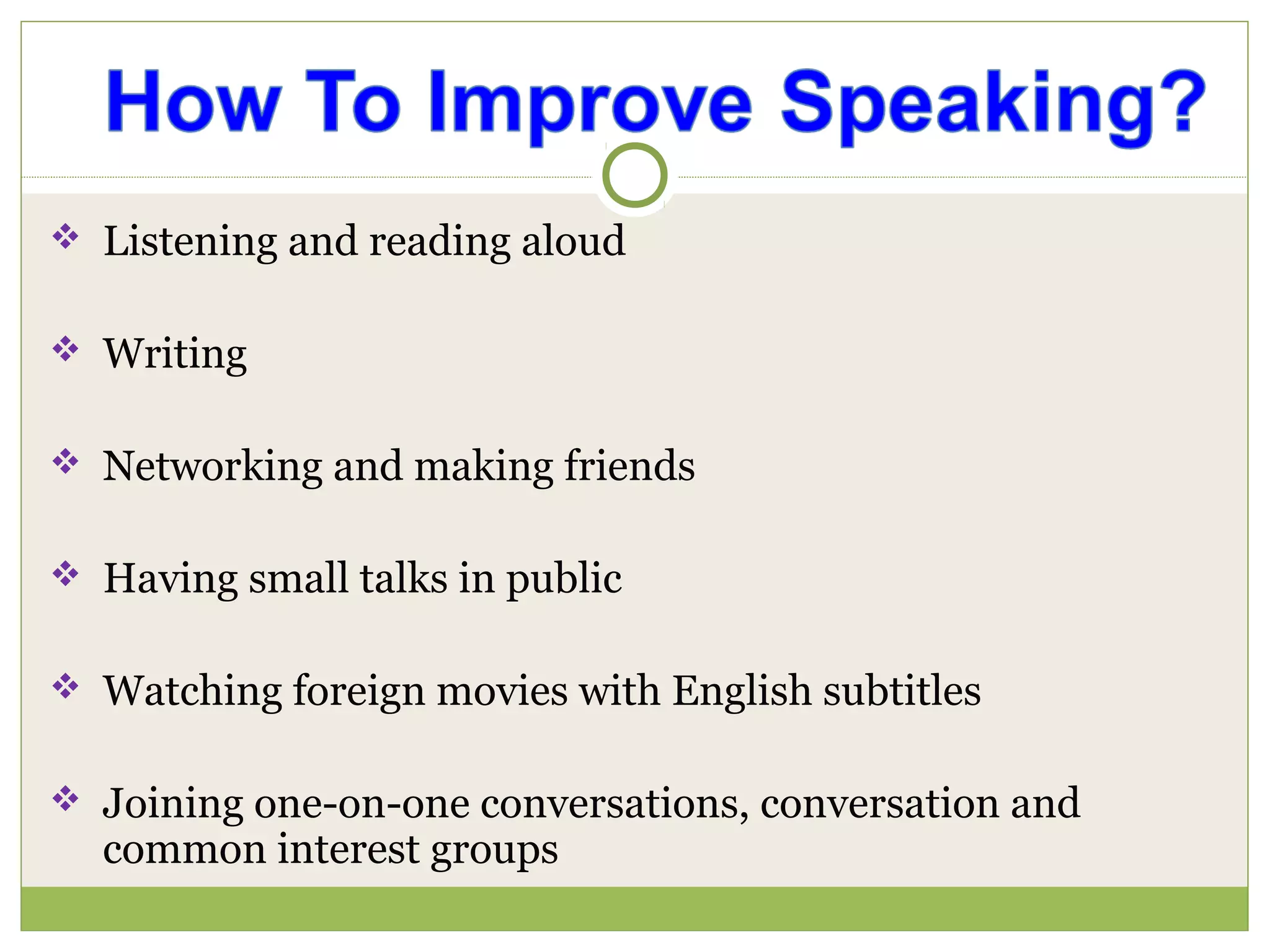 How To Improve Speaking?

❖ Listening and reading aloud

❖ Writing

❖ Networking and making friends

❖ Having small talks in public

❖ Watching foreign movies with English subtitles

❖ Joining one-on-one conversations, conversation and common interest groups